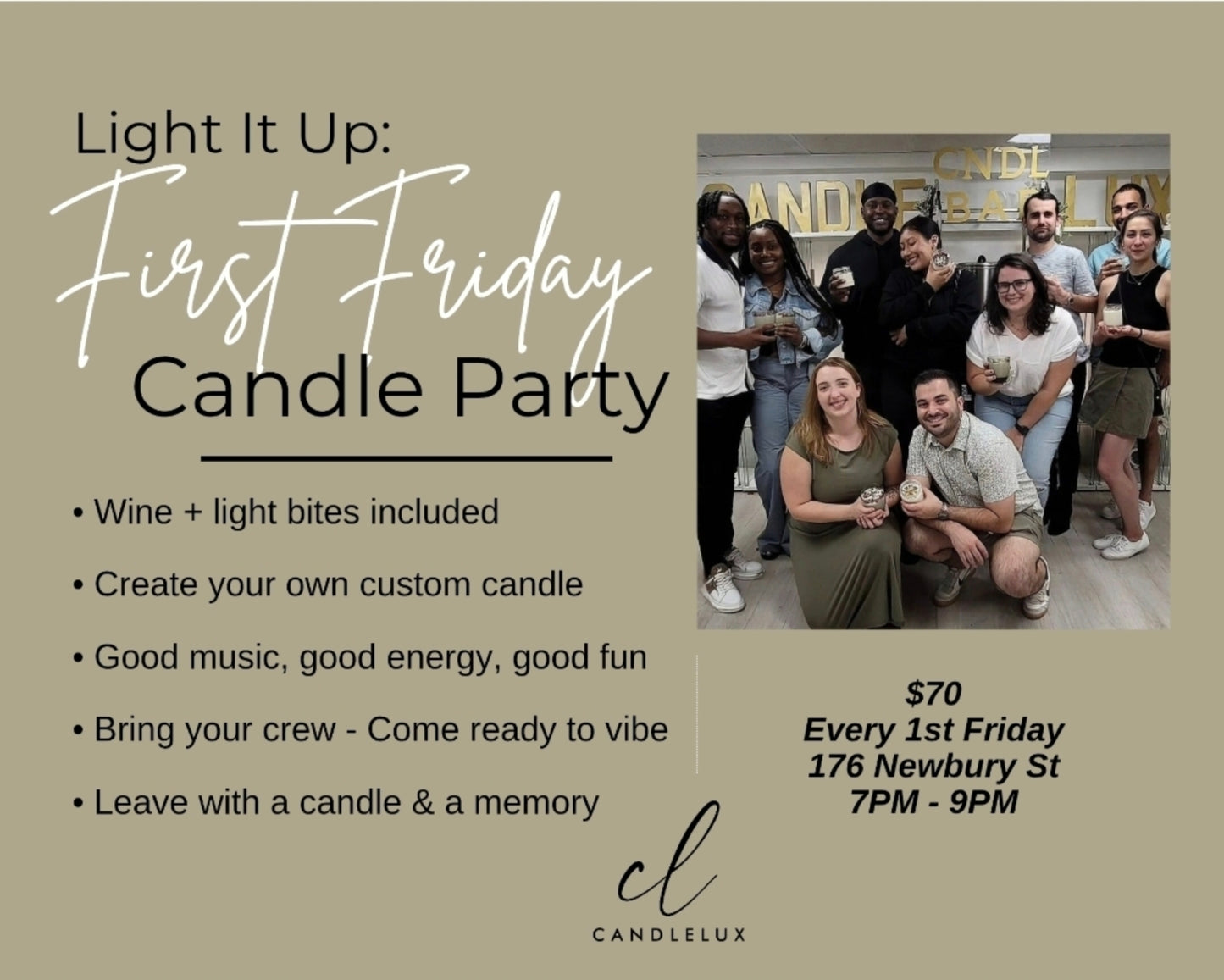 Light It Up:
First Friday
Candle Party

• Wine + light bites included
• Create your own custom candle
• Good music, good energy, good fun
• Bring your crew - Come ready to vibe
• Leave with a candle & a memory

CNDL
CANDLE BAR LUX

$70
Every 1st Friday
176 Newbury St
7PM - 9PM

cl
CANDLELUX